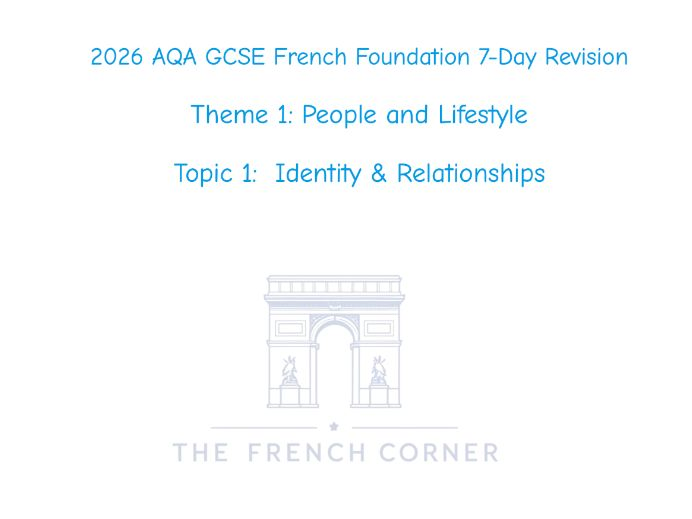 2026 AQA GCSE French Foundation 7-Day Revision

Theme 1: People and Lifestyle

Topic 1: Identity & Relationships

THE FRENCH CORNER